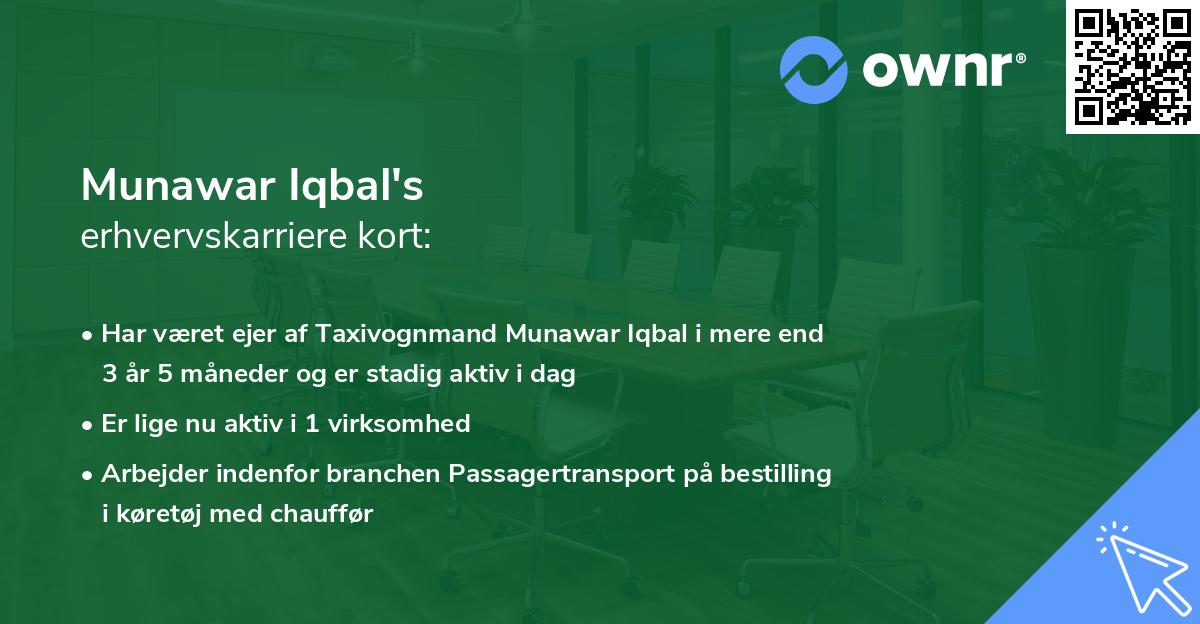 ownr®

Munawar Iqbal's
erhvervskarriere kort:

• Har været ejer af Taxivognmand Munawar Iqbal i mere end 3 år 5 måneder og er stadig aktiv i dag

• Er lige nu aktiv i 1 virksomhed

• Arbejder indenfor branchen Passagertransport på bestilling i køretøj med chauffør